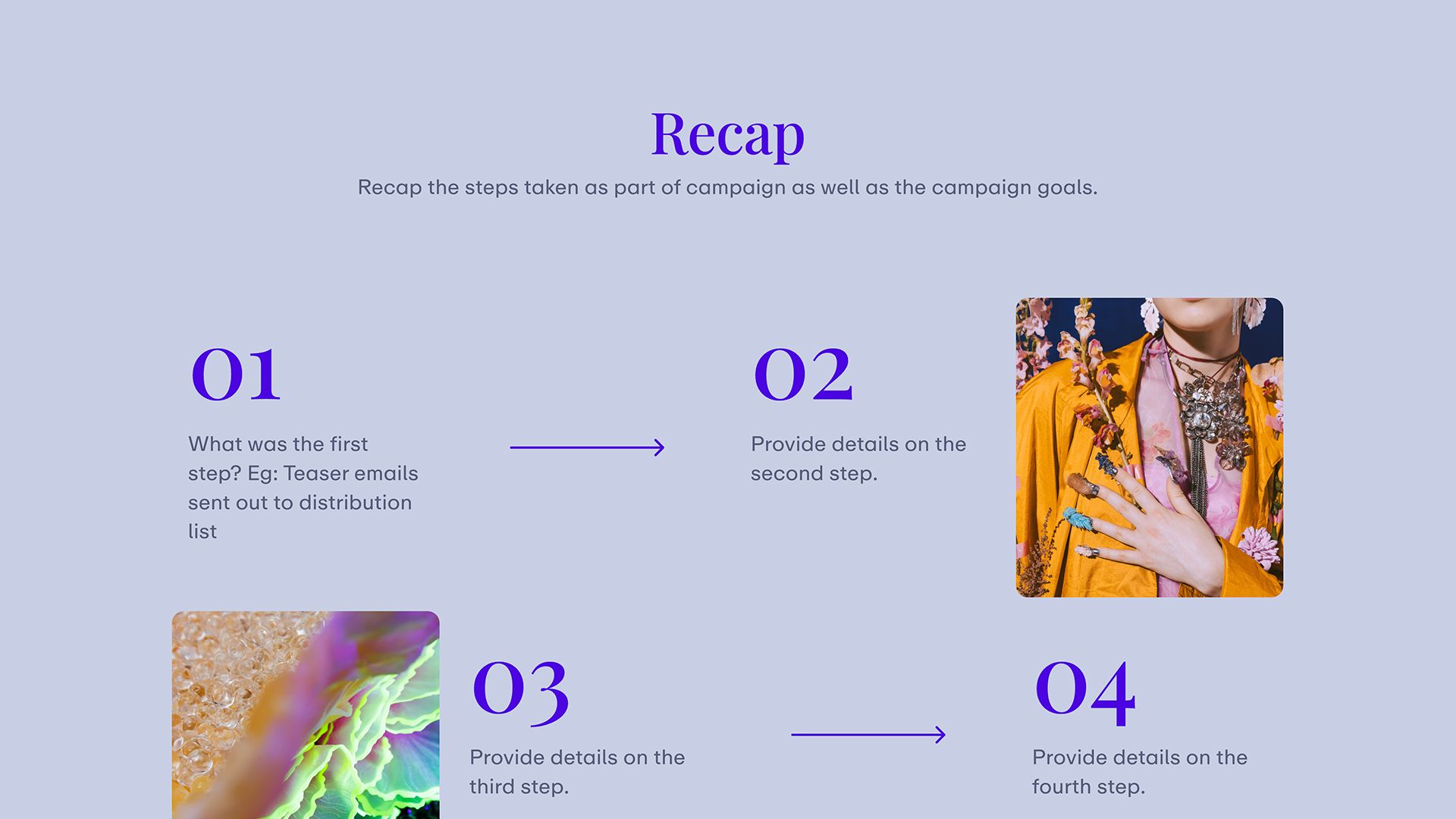 Recap

Recap the steps taken as part of campaign as well as the campaign goals.

01

What was the first step? Eg: Teaser emails sent out to distribution list

02

Provide details on the second step.

03

Provide details on the third step.

04

Provide details on the fourth step.